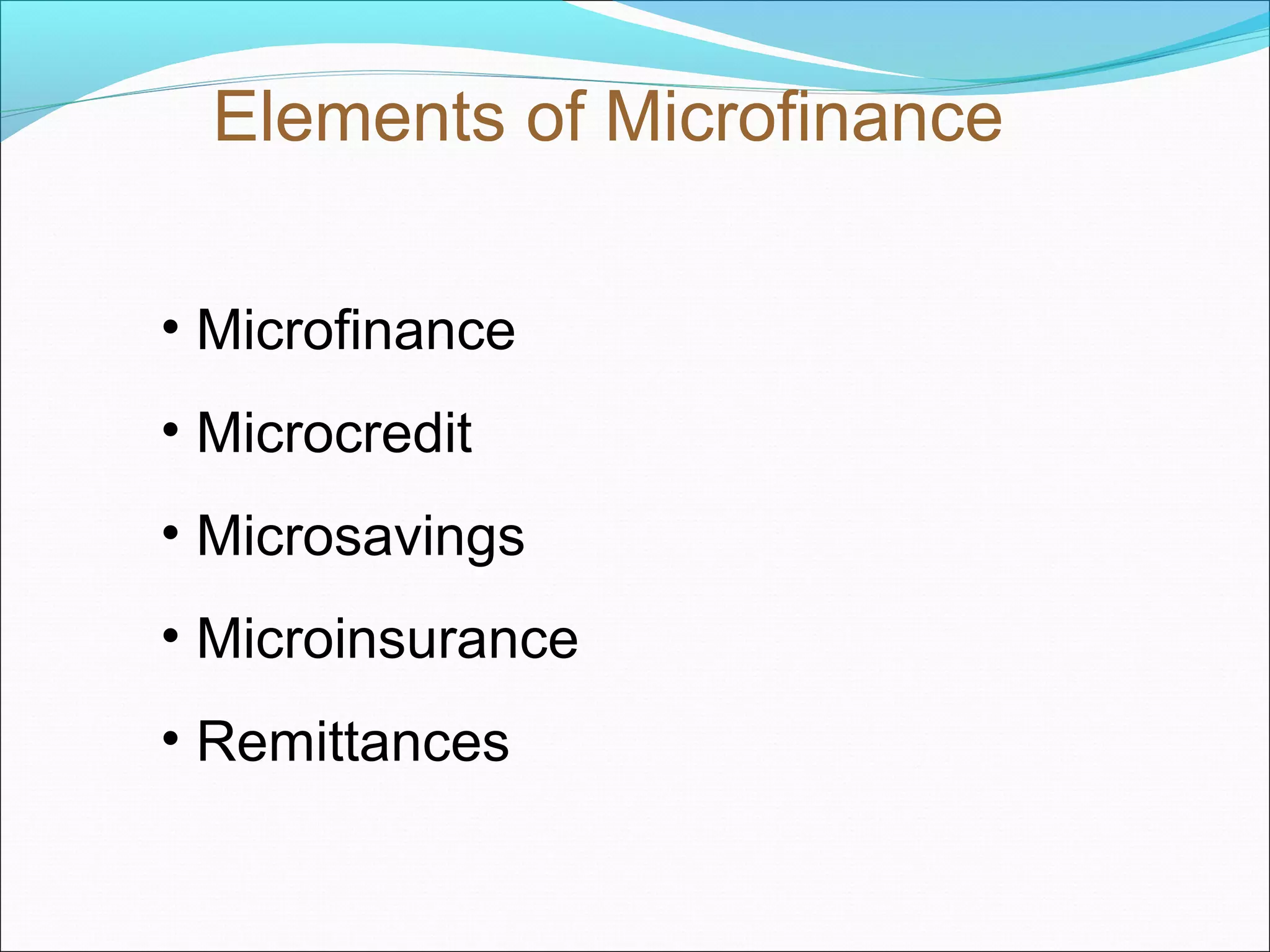 Elements of Microfinance

• Microfinance
• Microcredit
• Microsavings
• Microinsurance
• Remittances